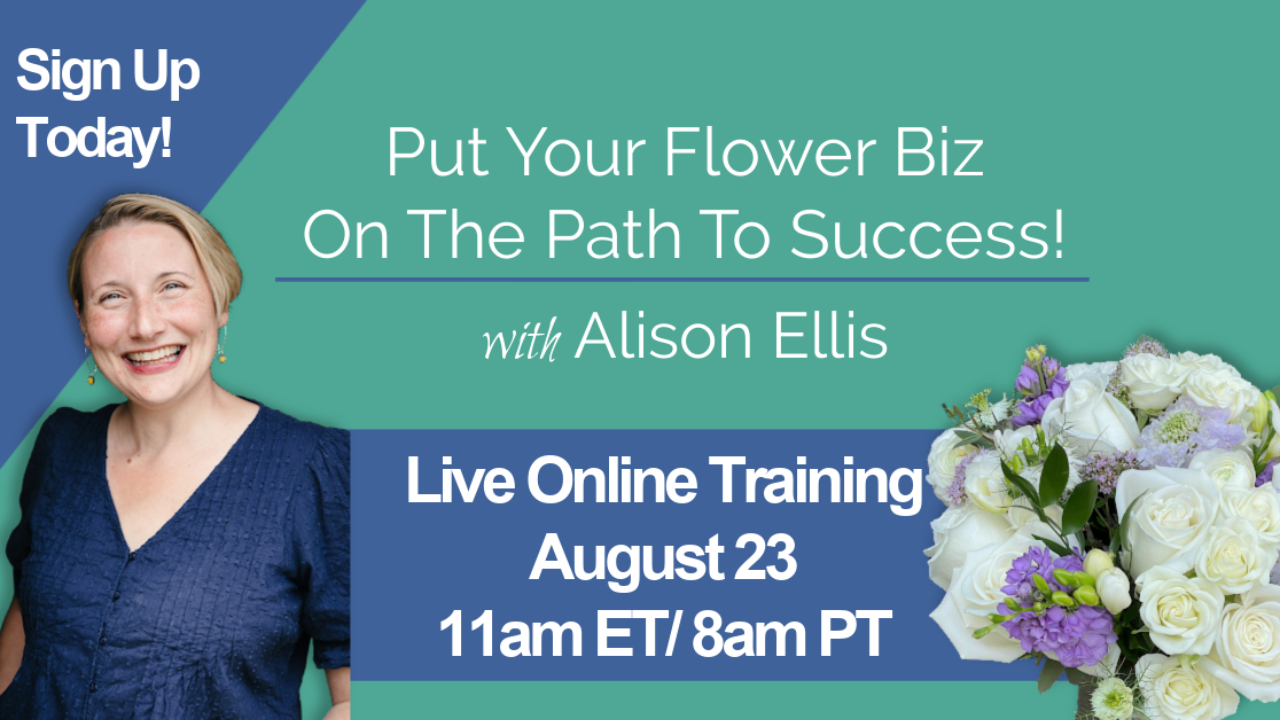 Sign Up Today!

Put Your Flower Biz On The Path To Success!

with Alison Ellis

Live Online Training
August 23
11am ET/ 8am PT